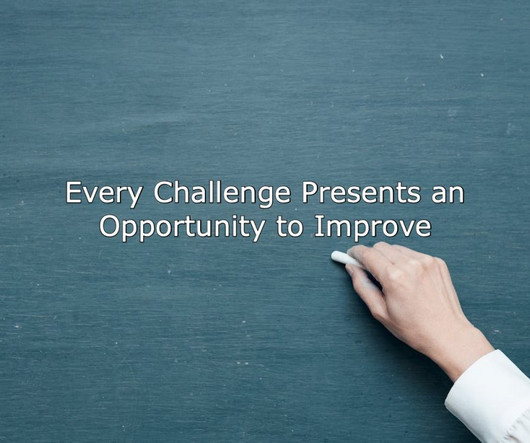 Every Challenge Presents an Opportunity to Improve